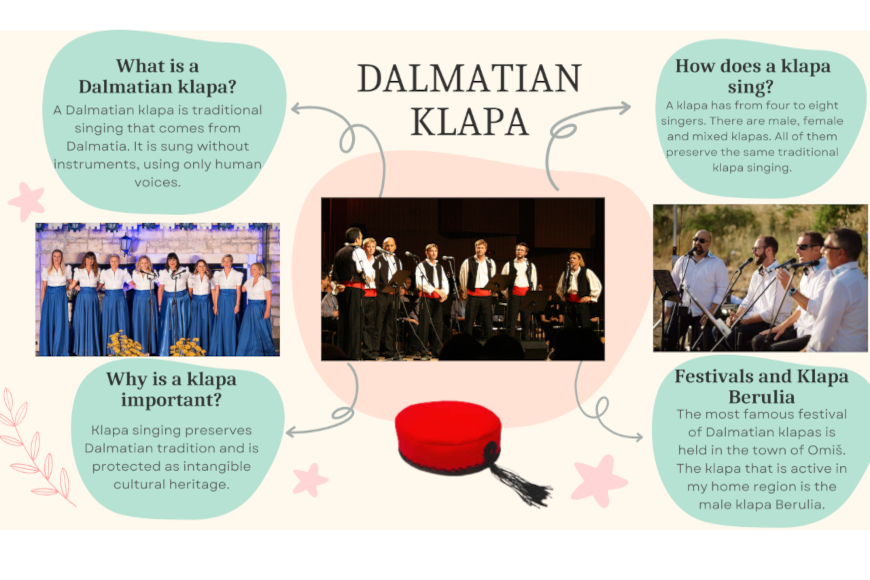 DALMATIAN KLAPA

What is a Dalmatian klapa?

A Dalmatian klapa is traditional singing that comes from Dalmatia. It is sung without instruments, using only human voices.

How does a klapa sing?

A klapa has from four to eight singers. There are male, female and mixed klapas. All of them preserve the same traditional klapa singing.

Why is a klapa important?

Klapa singing preserves Dalmatian tradition and is protected as intangible cultural heritage.

Festivals and Klapa Berulia

The most famous festival of Dalmatian klapas is held in the town of Omiš. The klapa that is active in my home region is the male klapa Berulia.